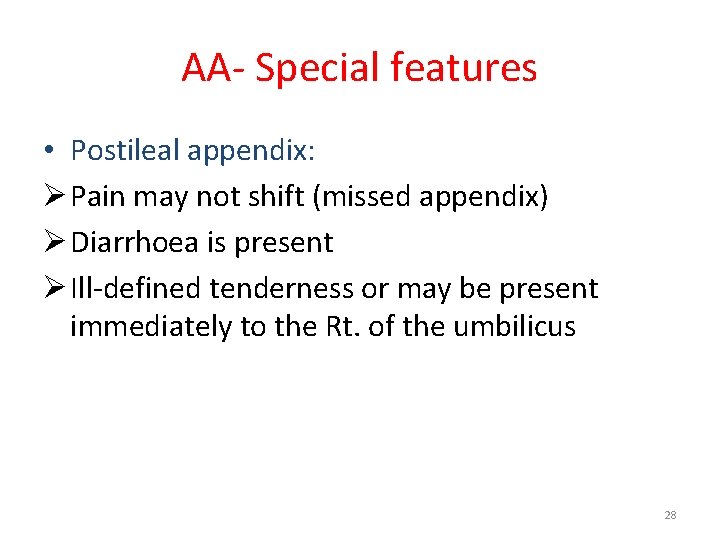 AA- Special features

• Postileal appendix:

➢ Pain may not shift (missed appendix)

➢ Diarrhoea is present

➢ Ill-defined tenderness or may be present immediately to the Rt. of the umbilicus

28